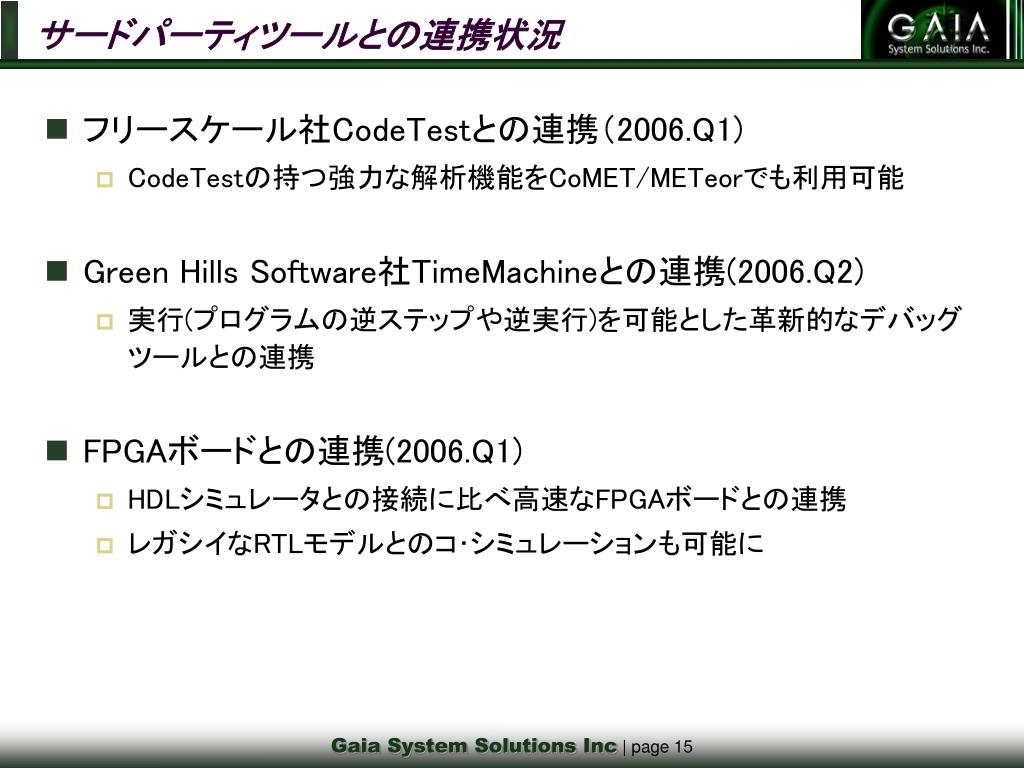 サードパーティツールとの連携状況

GAIA
System Solutions Inc.

■ フリースケール社CodeTestとの連携（2006.Q1）
□ CodeTestの持つ強力な解析機能をCoMET/METeorでも利用可能

■ Green Hills Software社TimeMachineとの連携(2006.Q2)
□ 実行(プログラムの逆ステップや逆実行)を可能とした革新的なデバッグツールとの連携

■ FPGAボードとの連携(2006.Q1)
□ HDLシミュレータとの接続に比べ高速なFPGAボードとの連携
□ レガシイなRTLモデルとのコ･シミュレーションも可能に

Gaia System Solutions Inc | page 15